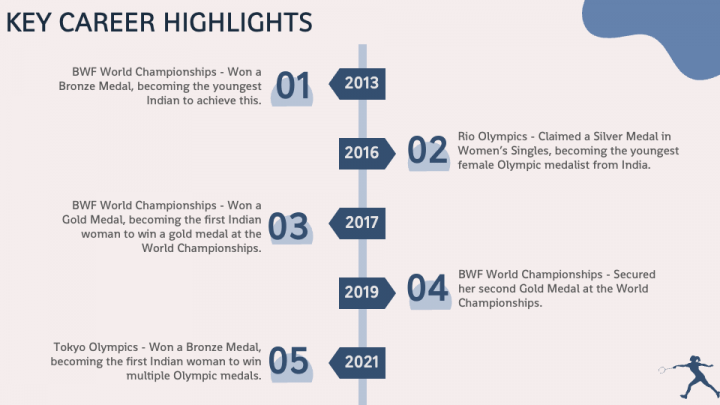 KEY CAREER HIGHLIGHTS

BWF World Championships - Won a Bronze Medal, becoming the youngest Indian to achieve this.

01

2013

2016

02

Rio Olympics - Claimed a Silver Medal in Women's Singles, becoming the youngest female Olympic medalist from India.

BWF World Championships - Won a Gold Medal, becoming the first Indian woman to win a gold medal at the World Championships.

03

2017

2019

04

BWF World Championships - Secured her second Gold Medal at the World Championships.

Tokyo Olympics - Won a Bronze Medal, becoming the first Indian woman to win multiple Olympic medals.

05

2021